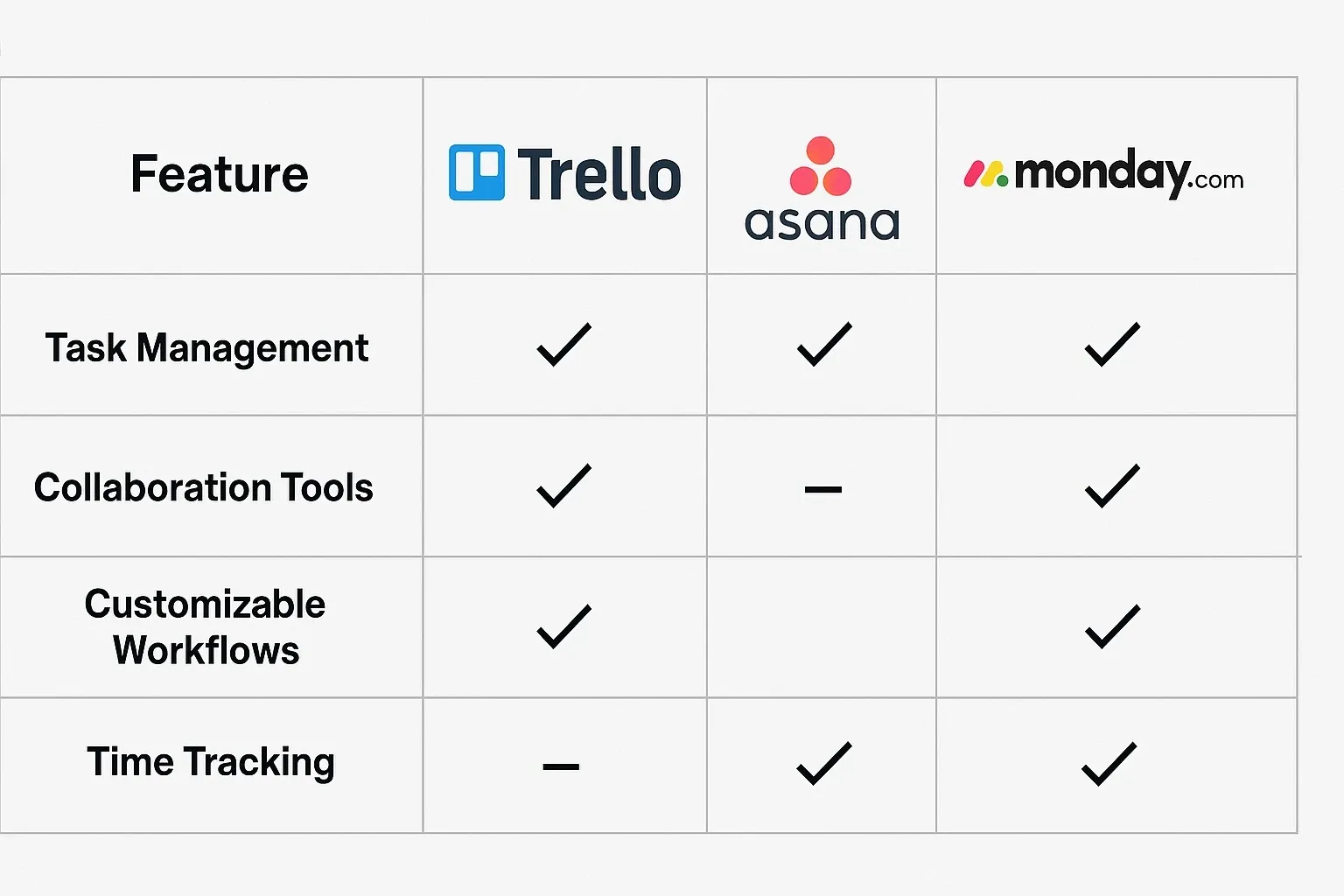 | Feature | Trello | asana | monday.com |
|---|---|---|---|
| Task Management | ✓ | ✓ | ✓ |
| Collaboration Tools | ✓ | – | ✓ |
| Customizable Workflows | ✓ | | ✓ |
| Time Tracking | – | ✓ | ✓ |